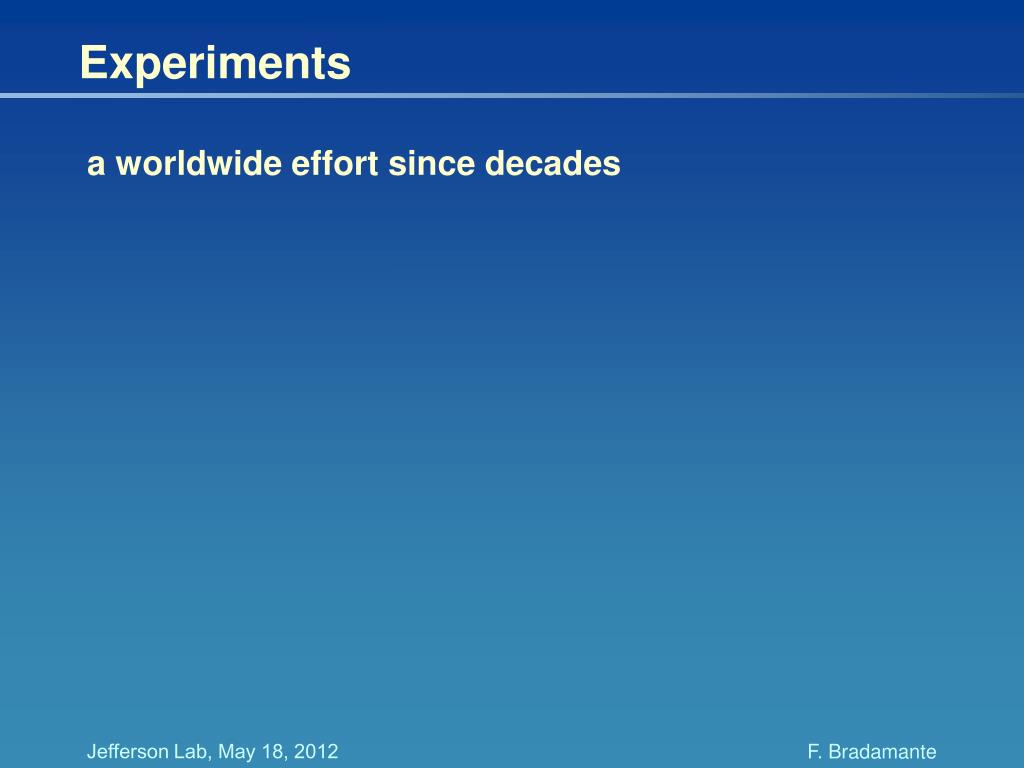 Experiments

a worldwide effort since decades

Jefferson Lab, May 18, 2012

F. Bradamante